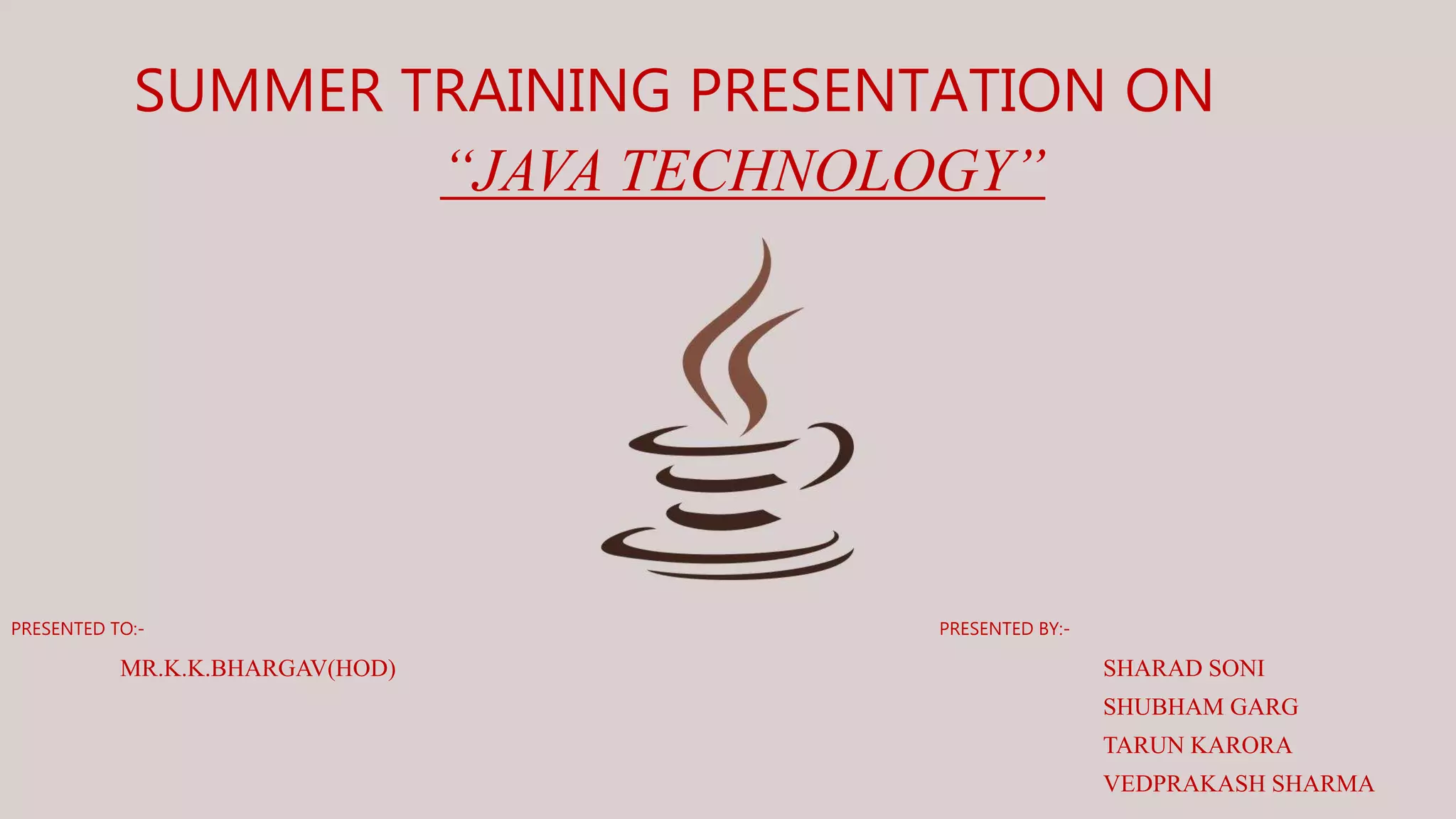 SUMMER TRAINING PRESENTATION ON

“JAVA TECHNOLOGY”

PRESENTED TO:-

MR.K.K.BHARGAV(HOD)

PRESENTED BY:-

SHARAD SONI
SHUBHAM GARG
TARUN KARORA
VEDPRAKASH SHARMA